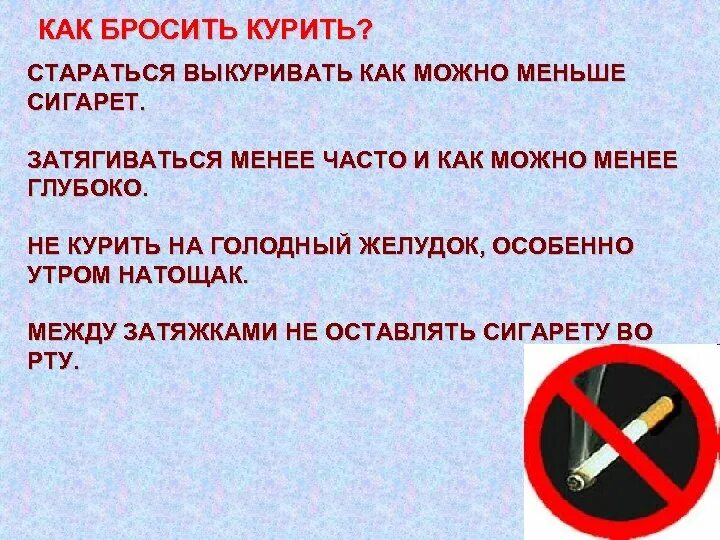 КАК БРОСИТЬ КУРИТЬ?

СТАРАТЬСЯ ВЫКУРИВАТЬ КАК МОЖНО МЕНЬШЕ СИГАРЕТ.

ЗАТЯГИВАТЬСЯ МЕНЕЕ ЧАСТО И КАК МОЖНО МЕНЕЕ ГЛУБОКО.

НЕ КУРИТЬ НА ГОЛОДНЫЙ ЖЕЛУДОК, ОСОБЕННО УТРОМ НАТОЩАК.

МЕЖДУ ЗАТЯЖКАМИ НЕ ОСТАВЛЯТЬ СИГАРЕТУ ВО РТУ.